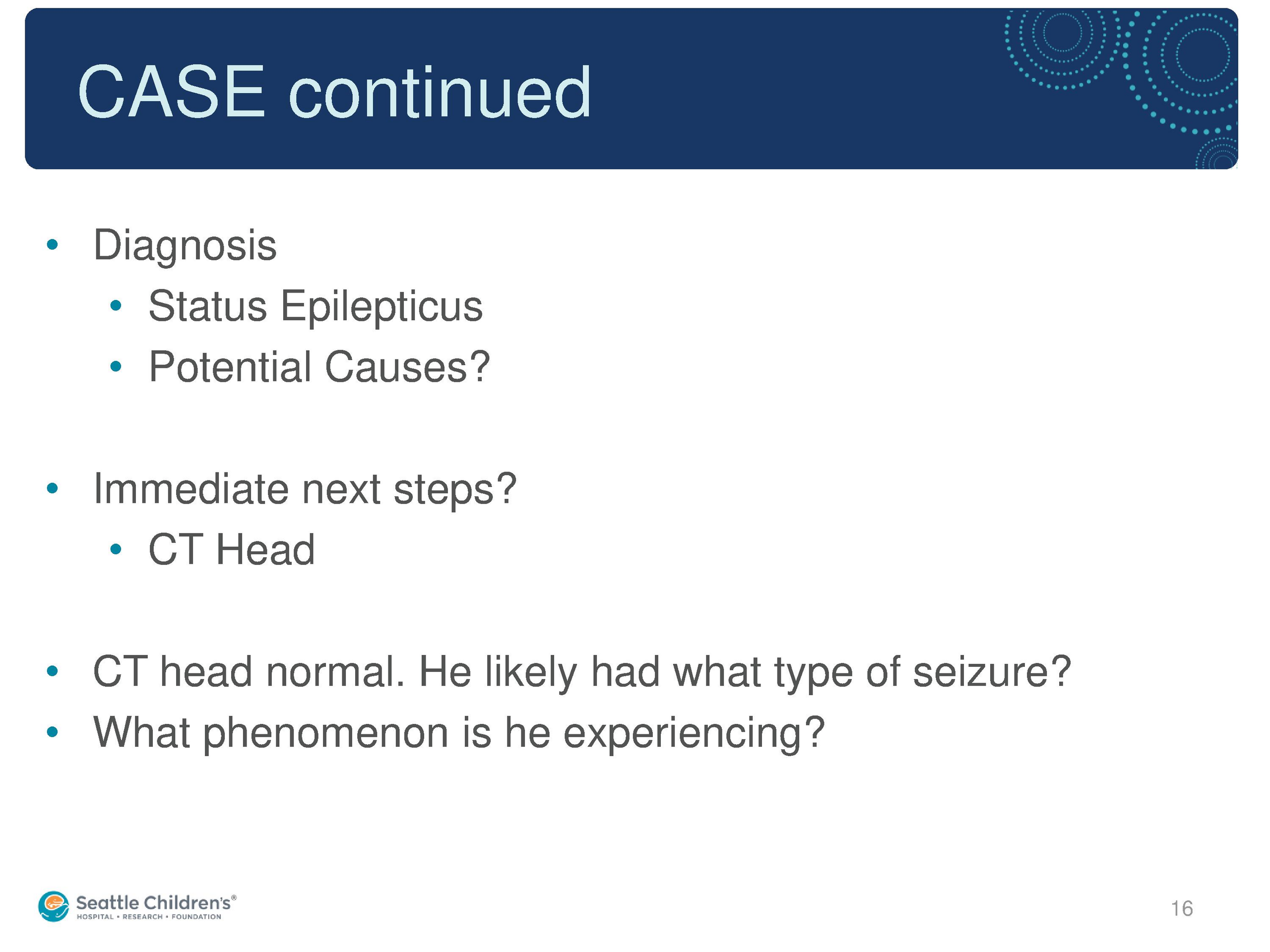 CASE continued

• Diagnosis
  • Status Epilepticus
  • Potential Causes?

• Immediate next steps?
  • CT Head

• CT head normal. He likely had what type of seizure?
• What phenomenon is he experiencing?

Seattle Children's®
HOSPITAL • RESEARCH • FOUNDATION

16